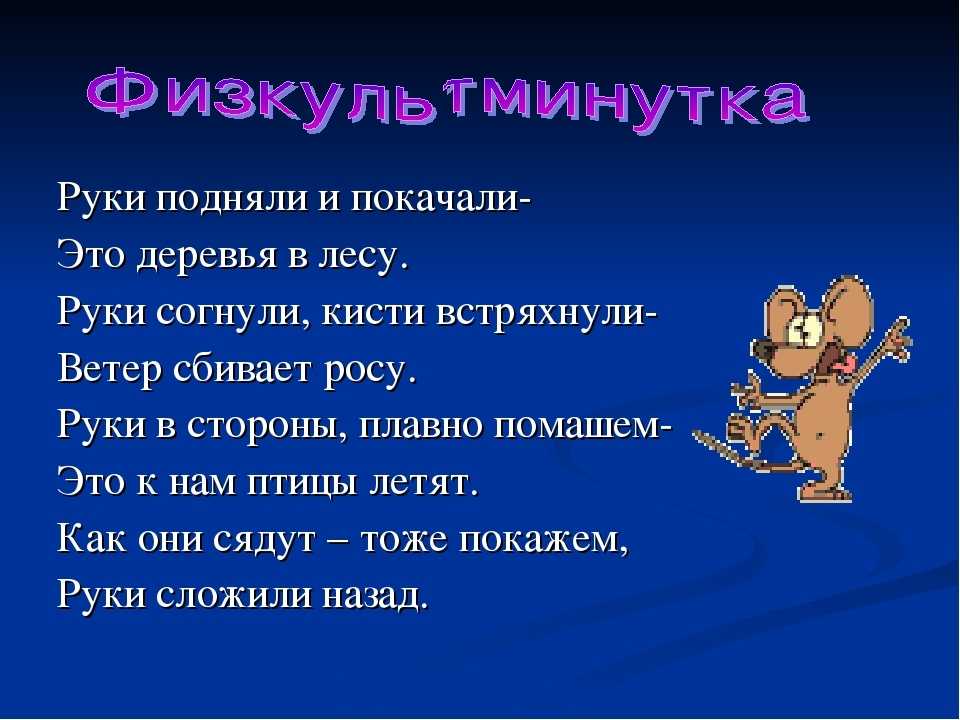 Физкультминутка

Руки подняли и покачали-
Это деревья в лесу.
Руки согнули, кисти встряхнули-
Ветер сбивает росу.
Руки в стороны, плавно помашем-
Это к нам птицы летят.
Как они сядут – тоже покажем,
Руки сложили назад.